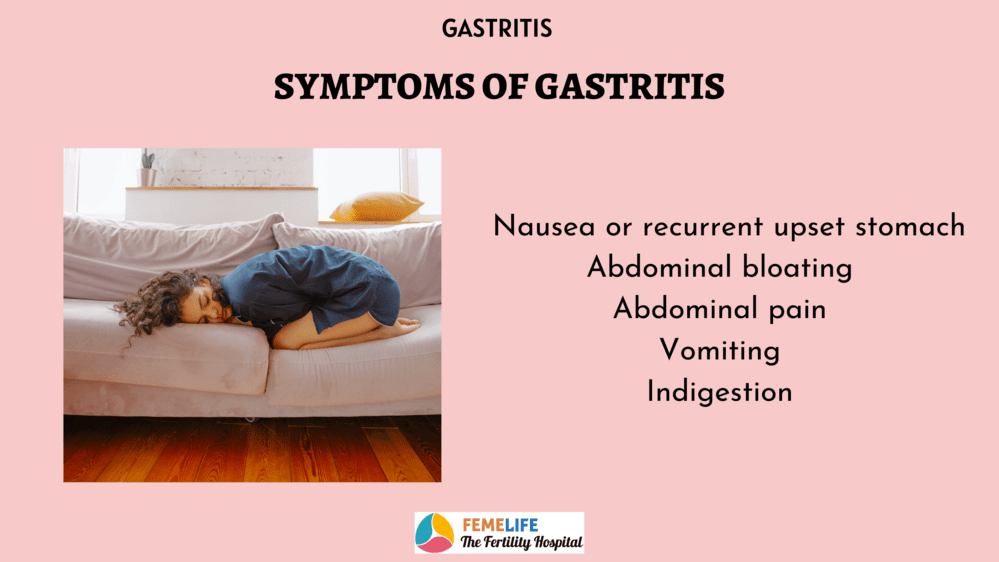 GASTRITIS

SYMPTOMS OF GASTRITIS

Nausea or recurrent upset stomach
Abdominal bloating
Abdominal pain
Vomiting
Indigestion

FEMELIFE
The Fertility Hospital